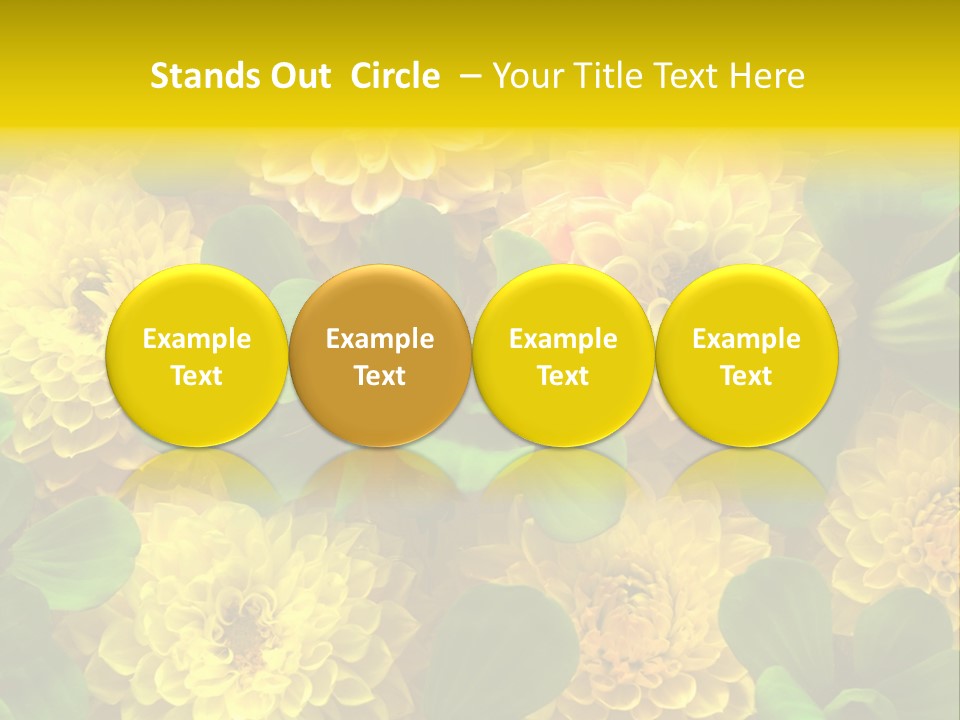 Stands Out  Circle  – Your Title Text Here

Example Text

Example Text

Example Text

Example Text